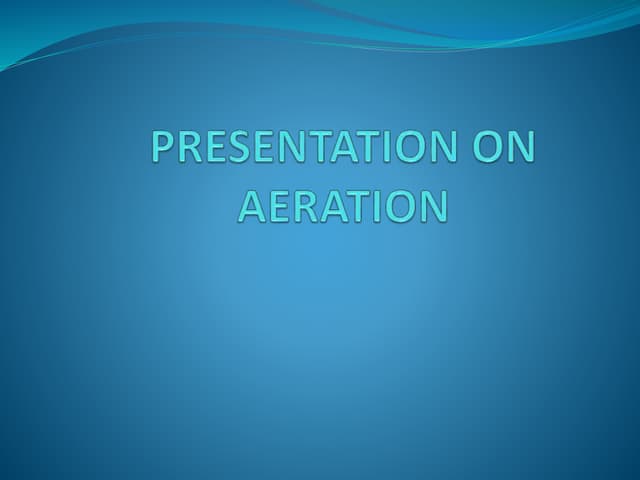 PRESENTATION ON AERATION